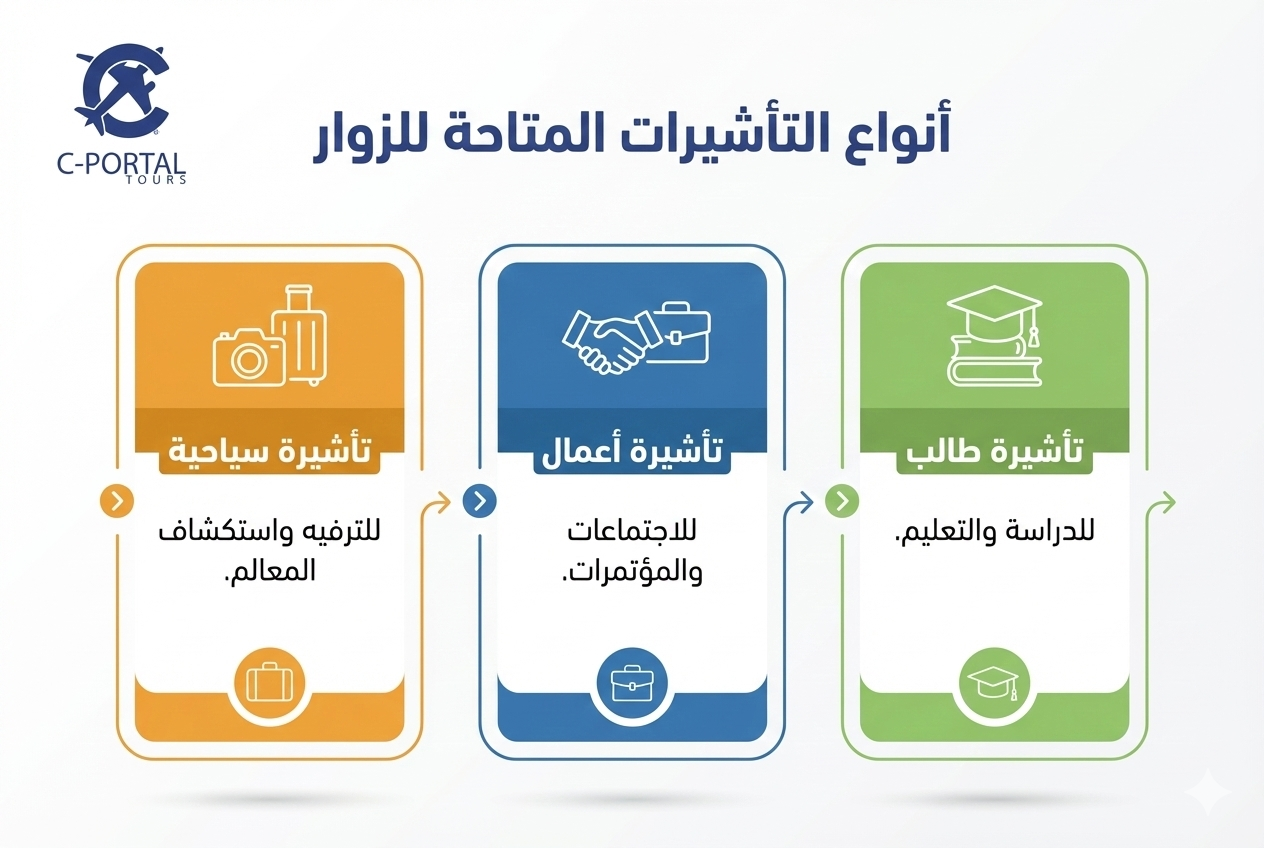 C-PORTAL TOURS

أنواع التأشيرات المتاحة للزوار

تأشيرة طالب

للدراسة والتعليم.

تأشيرة أعمال

للاجتماعات والمؤتمرات.

تأشيرة سياحية

للترفيه واستكشاف المعالم.